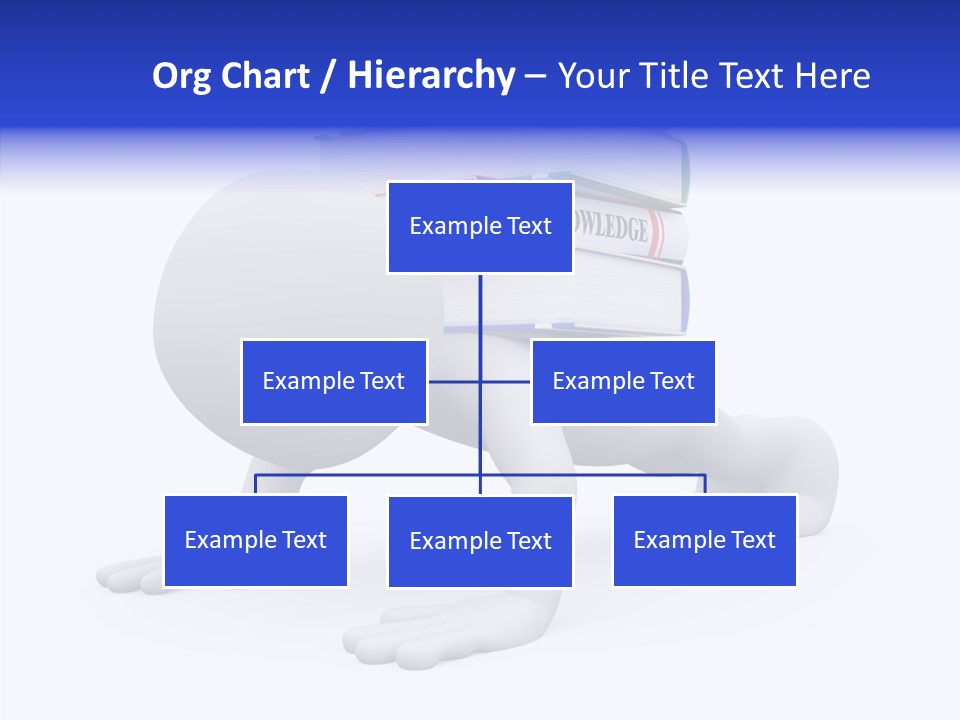 Org Chart / Hierarchy – Your Title Text Here

Example Text

OWLEDGE

Example Text

Example Text

Example Text

Example Text

Example Text